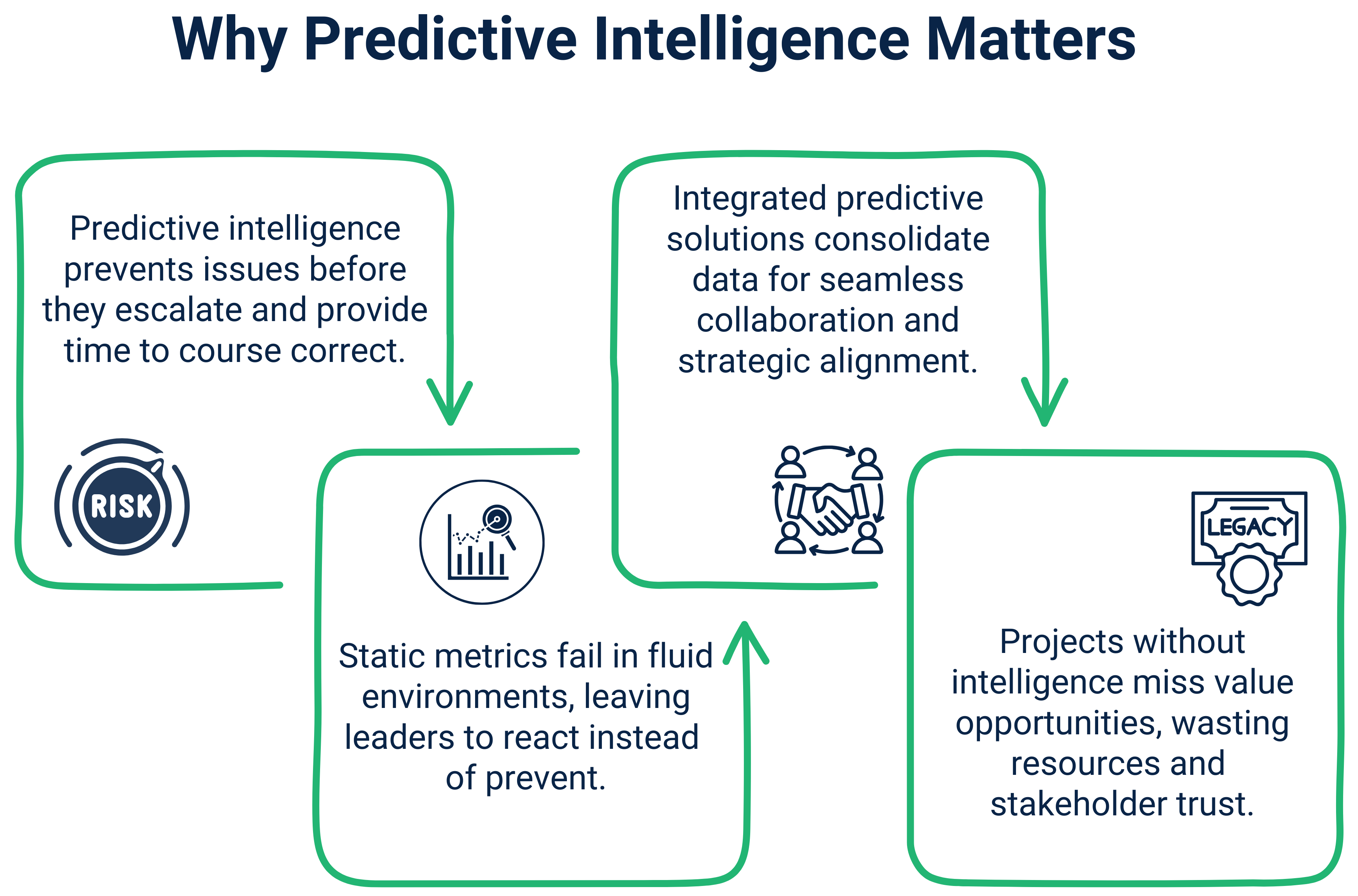 Why Predictive Intelligence Matters

Predictive intelligence prevents issues before they escalate and provide time to course correct.

RISK

Static metrics fail in fluid environments, leaving leaders to react instead of prevent.

Integrated predictive solutions consolidate data for seamless collaboration and strategic alignment.

LEGACY

Projects without intelligence miss value opportunities, wasting resources and stakeholder trust.